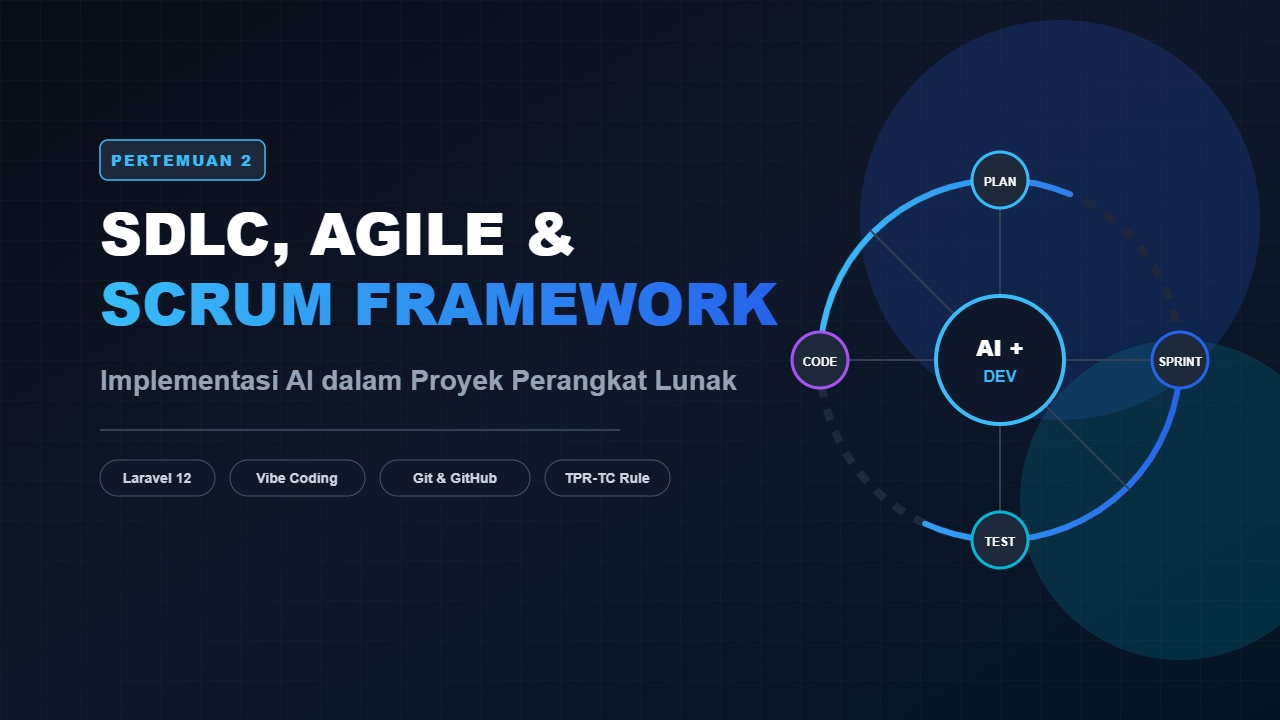 PERTEMUAN 2

SDLC, AGILE & SCRUM FRAMEWORK

Implementasi AI dalam Proyek Perangkat Lunak

Laravel 12
Vibe Coding
Git & GitHub
TPR-TC Rule

PLAN
CODE
AI + DEV
SPRINT
TEST